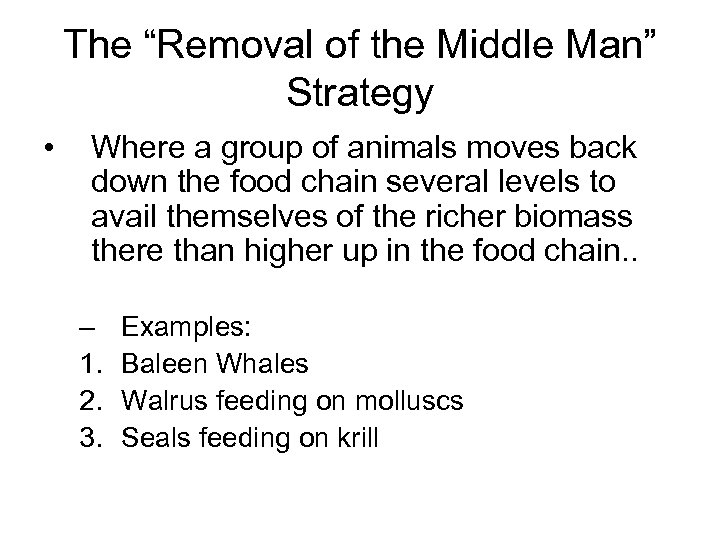 The “Removal of the Middle Man” Strategy

• Where a group of animals moves back down the food chain several levels to avail themselves of the richer biomass there than higher up in the food chain..

– Examples:
1. Baleen Whales
2. Walrus feeding on molluscs
3. Seals feeding on krill